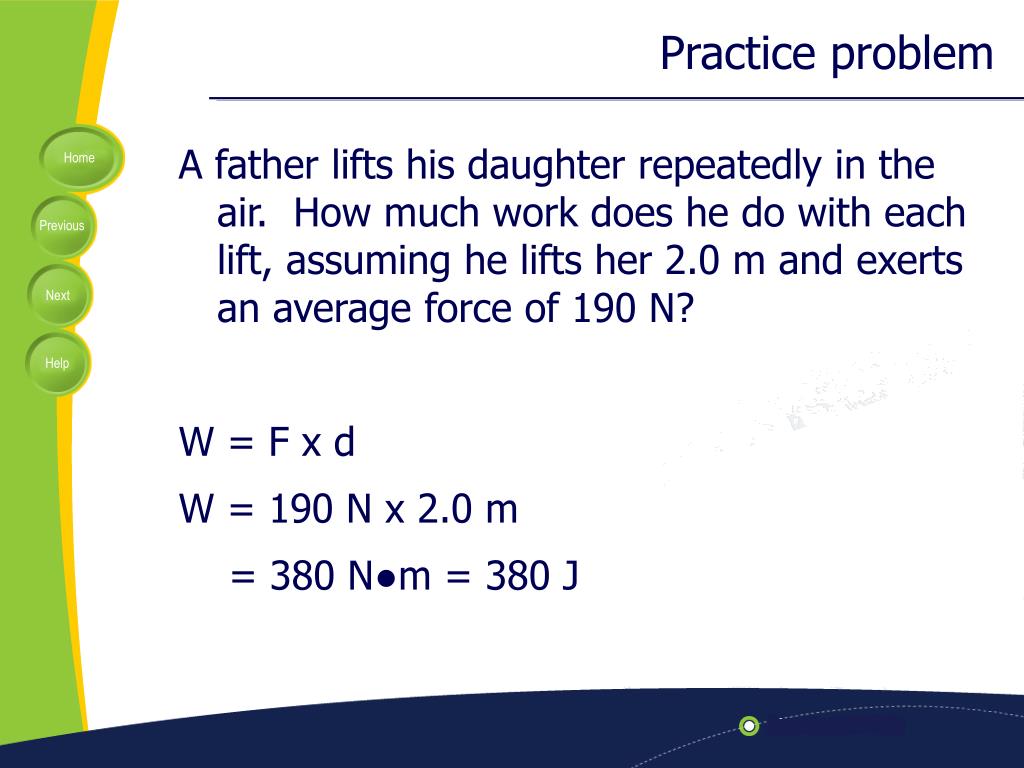 Practice problem

Home

Previous

Next

Help

A father lifts his daughter repeatedly in the air. How much work does he do with each lift, assuming he lifts her 2.0 m and exerts an average force of 190 N?

W = F x d

W = 190 N x 2.0 m

= 380 N●m = 380 J